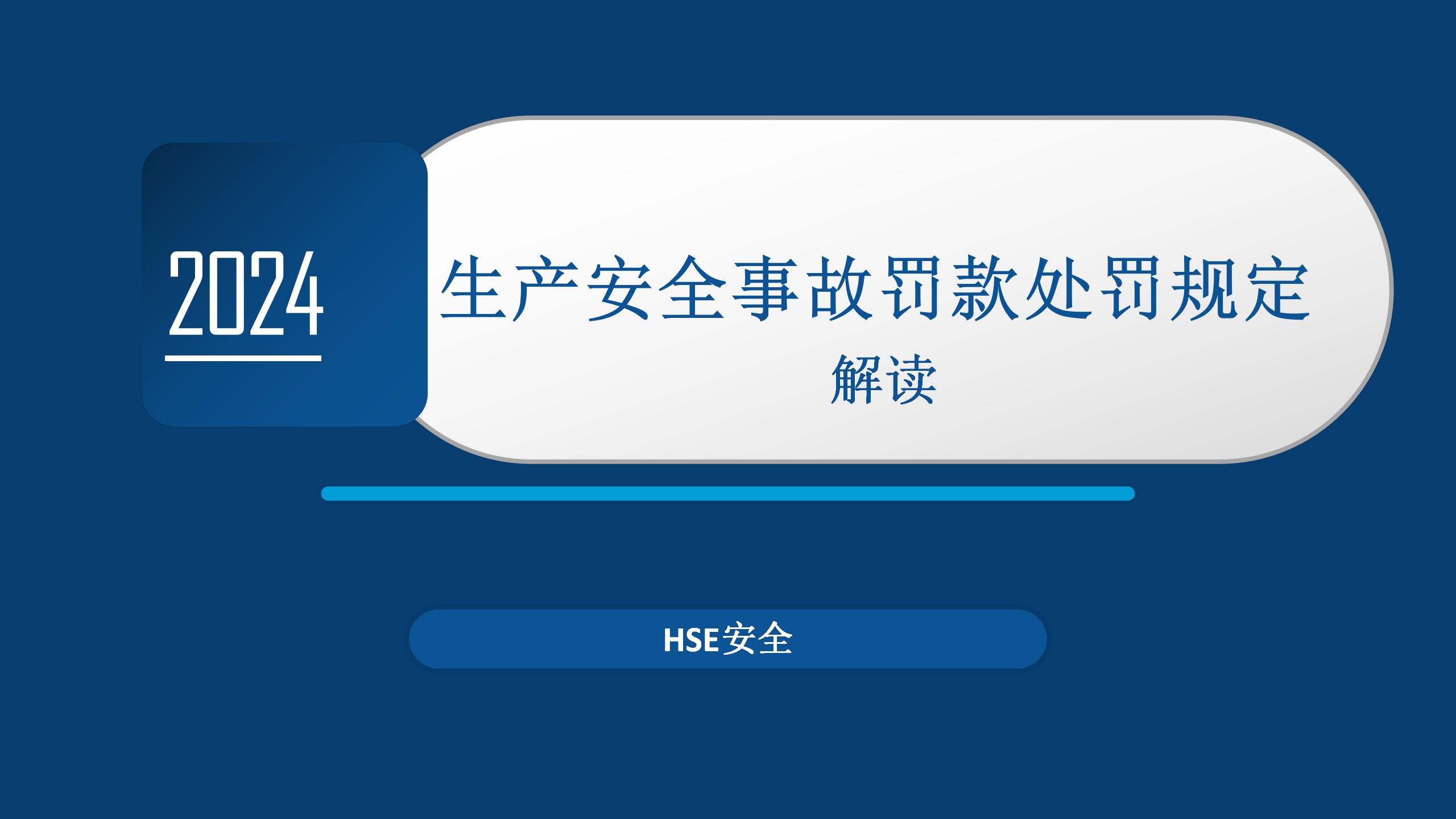 2024

生产安全事故罚款处罚规定

解读

HSE安全